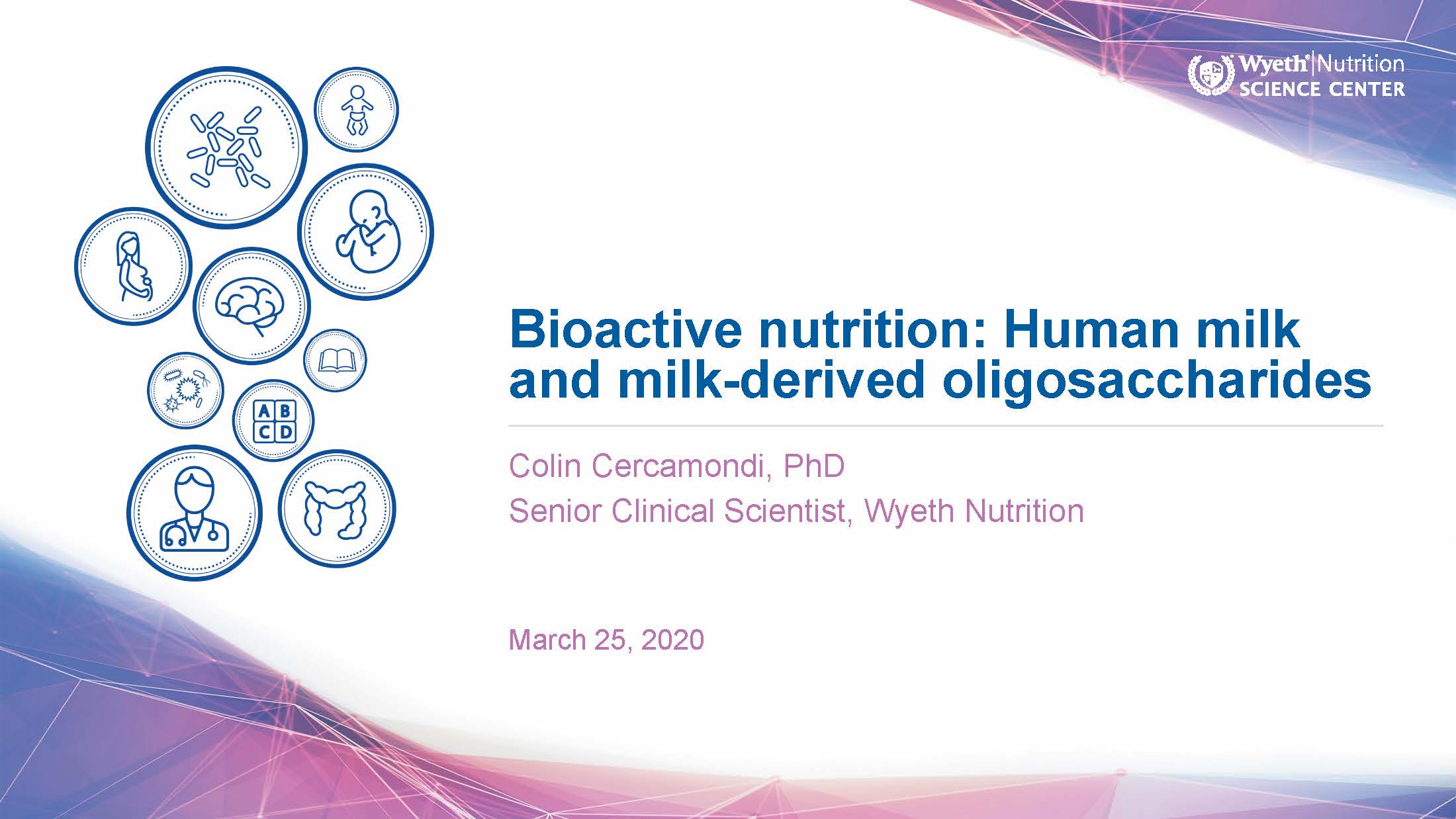 Wyeth® | Nutrition
SCIENCE CENTER

A B
C D

Bioactive nutrition: Human milk and milk-derived oligosaccharides

Colin Cercamondi, PhD
Senior Clinical Scientist, Wyeth Nutrition

March 25, 2020